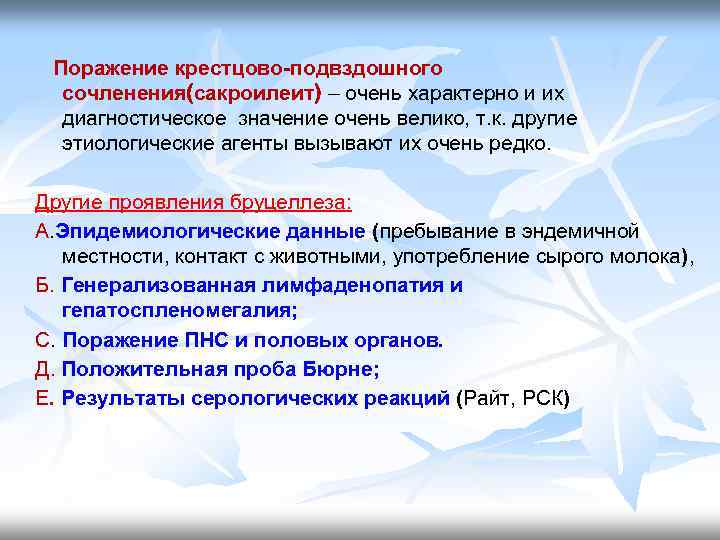 Поражение крестцово-подвздошного сочленения(сакроилеит) – очень характерно и их диагностическое значение очень велико, т.к. другие этиологические агенты вызывают их очень редко.

Другие проявления бруцеллеза:

А.Эпидемиологические данные (пребывание в эндемичной местности, контакт с животными, употребление сырого молока),

Б. Генерализованная лимфаденопатия и гепатоспленомегалия;

С. Поражение ПНС и половых органов.

Д. Положительная проба Бюрне;

Е. Результаты серологических реакций (Райт, РСК)